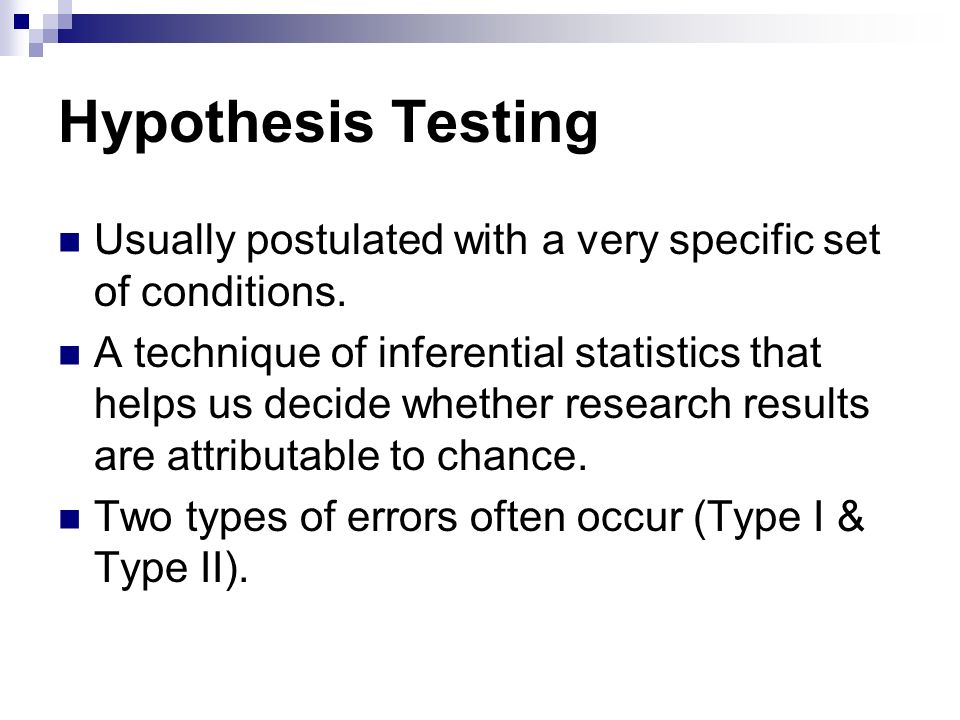 Hypothesis Testing

Usually postulated with a very specific set of conditions.

A technique of inferential statistics that helps us decide whether research results are attributable to chance.

Two types of errors often occur (Type I & Type II).